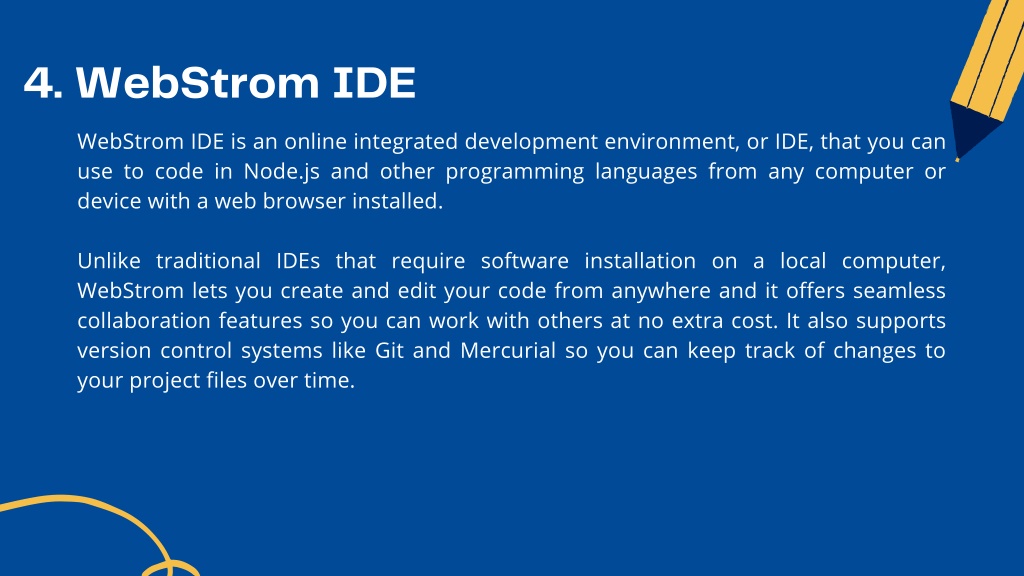 4. WebStrom IDE

WebStrom IDE is an online integrated development environment, or IDE, that you can use to code in Node.js and other programming languages from any computer or device with a web browser installed.

Unlike traditional IDEs that require software installation on a local computer, WebStrom lets you create and edit your code from anywhere and it offers seamless collaboration features so you can work with others at no extra cost. It also supports version control systems like Git and Mercurial so you can keep track of changes to your project files over time.